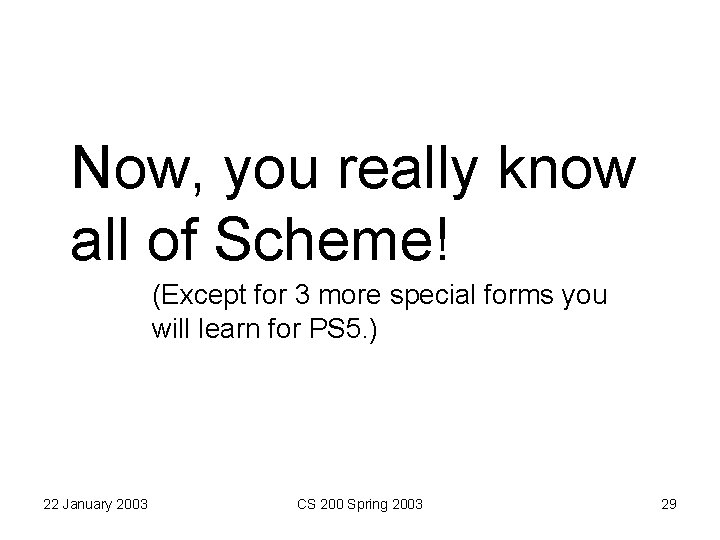 Now, you really know all of Scheme!

(Except for 3 more special forms you will learn for PS5.)

22 January 2003

CS 200 Spring 2003

29